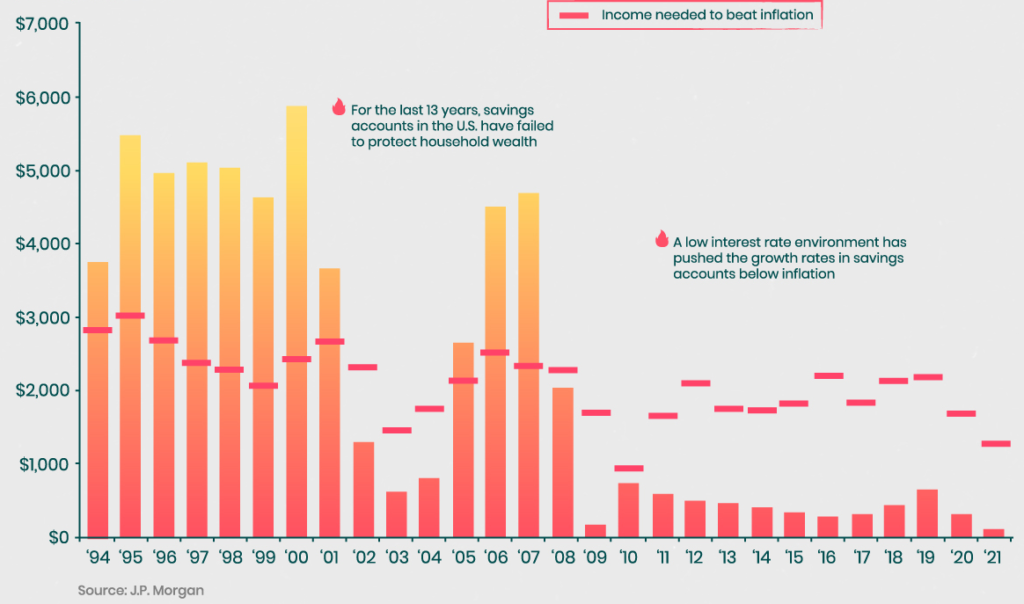 Income needed to beat inflation

$7,000
$6,000
$5,000
$4,000
$3,000
$2,000
$1,000
$0

For the last 13 years, savings accounts in the U.S. have failed to protect household wealth

A low interest rate environment has pushed the growth rates in savings accounts below inflation

'94 '95 '96 '97 '98 '99 '00 '01 '02 '03 '04 '05 '06 '07 '08 '09 '10 '11 '12 '13 '14 '15 '16 '17 '18 '19 '20 '21

Source: J.P. Morgan